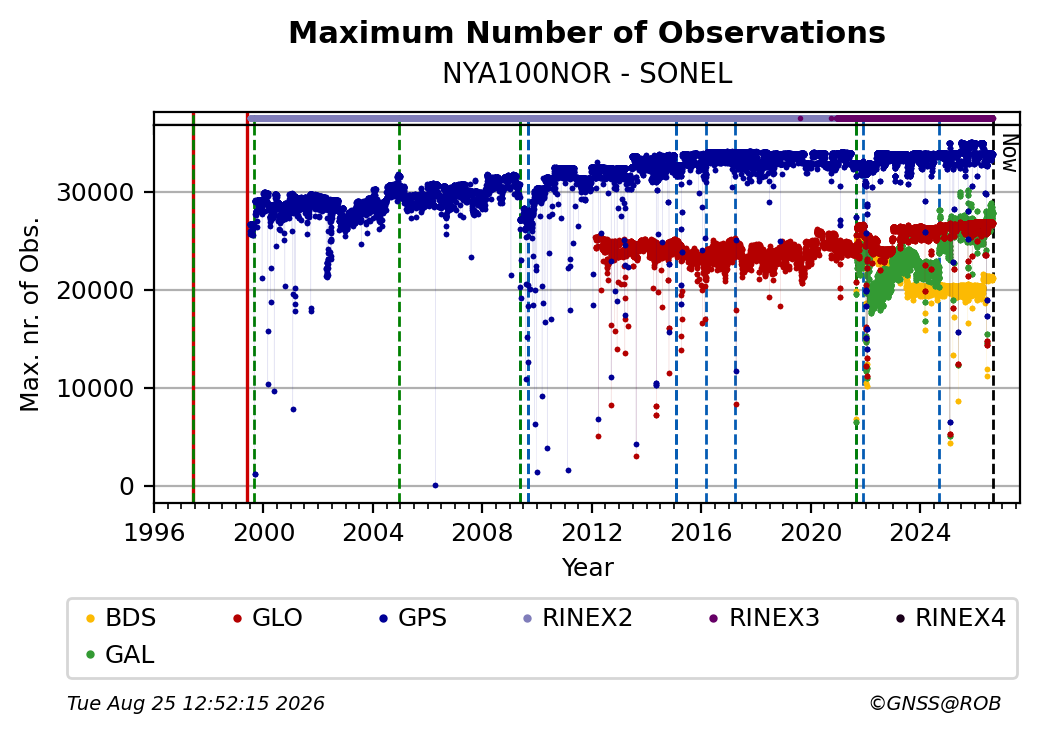 Maximum Number of Observations
NYA100NOR - SONEL

Now

Max. nr. of Obs.

30000
20000
10000
0

1996 2000 2004 2008 2012 2016 2020 2024

Year

BDS GLO GPS RINEX2 RINEX3 RINEX4
GAL

Tue Aug 25 12:52:15 2026

©GNSS@ROB